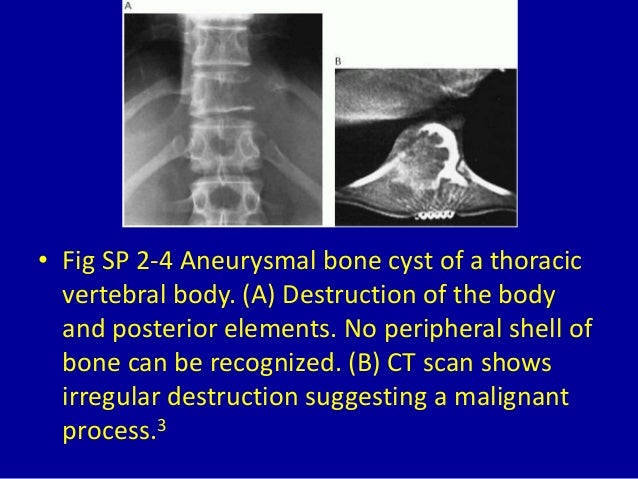 A

B

• Fig SP 2-4 Aneurysmal bone cyst of a thoracic vertebral body. (A) Destruction of the body and posterior elements. No peripheral shell of bone can be recognized. (B) CT scan shows irregular destruction suggesting a malignant process.$^3$